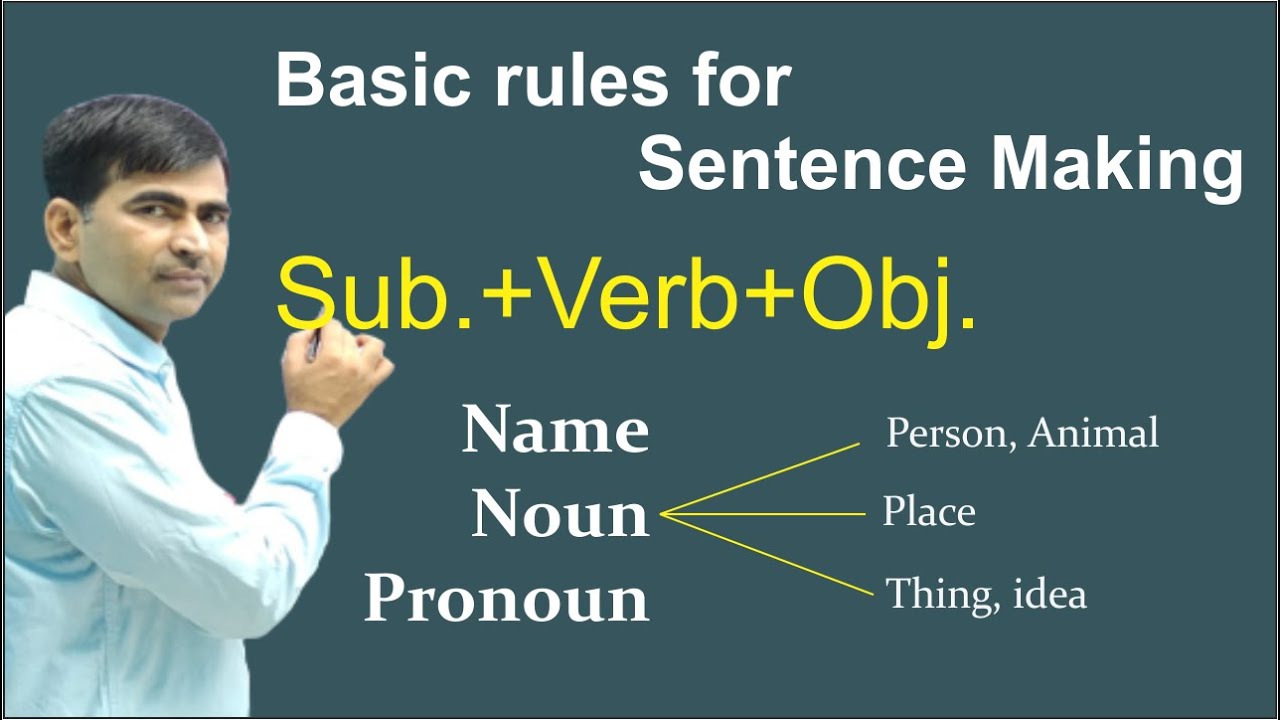 Basic rules for Sentence Making

Sub.+Verb+Obj.

Name
Noun
Pronoun

Person, Animal
Place
Thing, idea